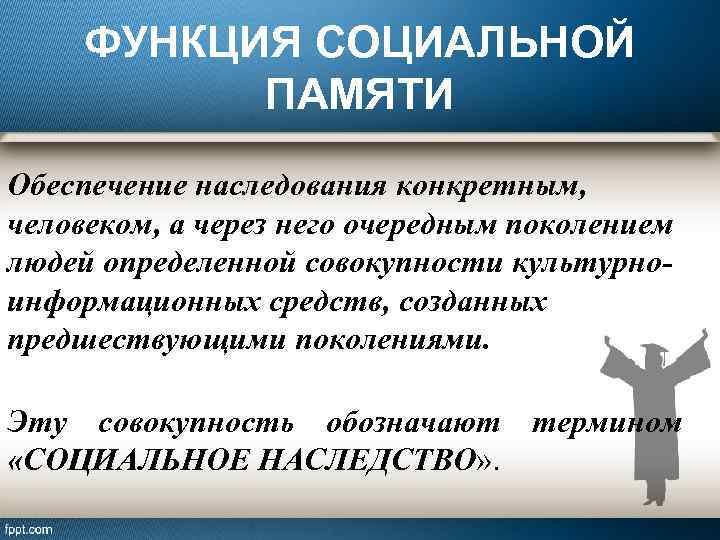 ФУНКЦИЯ СОЦИАЛЬНОЙ ПАМЯТИ

Обеспечение наследования конкретным, человеком, а через него очередным поколением людей определенной совокупности культурно-информационных средств, созданных предшествующими поколениями.

Эту совокупность обозначают термином «СОЦИАЛЬНОЕ НАСЛЕДСТВО».

fppt.com